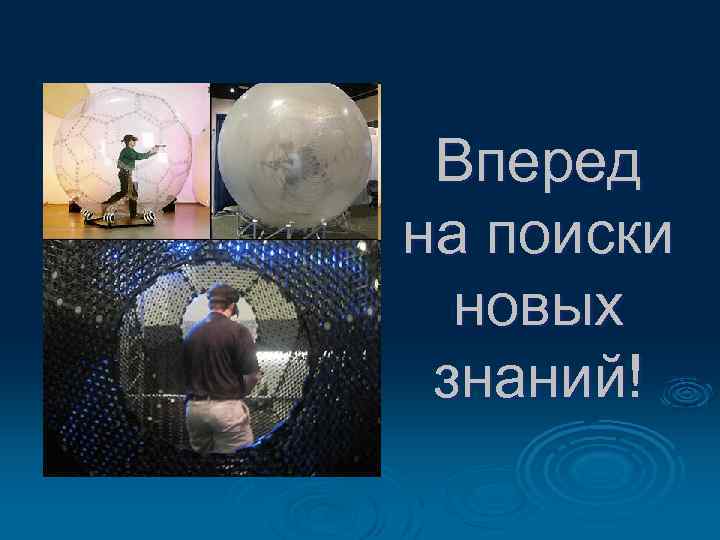 Вперед на поиски новых знаний!